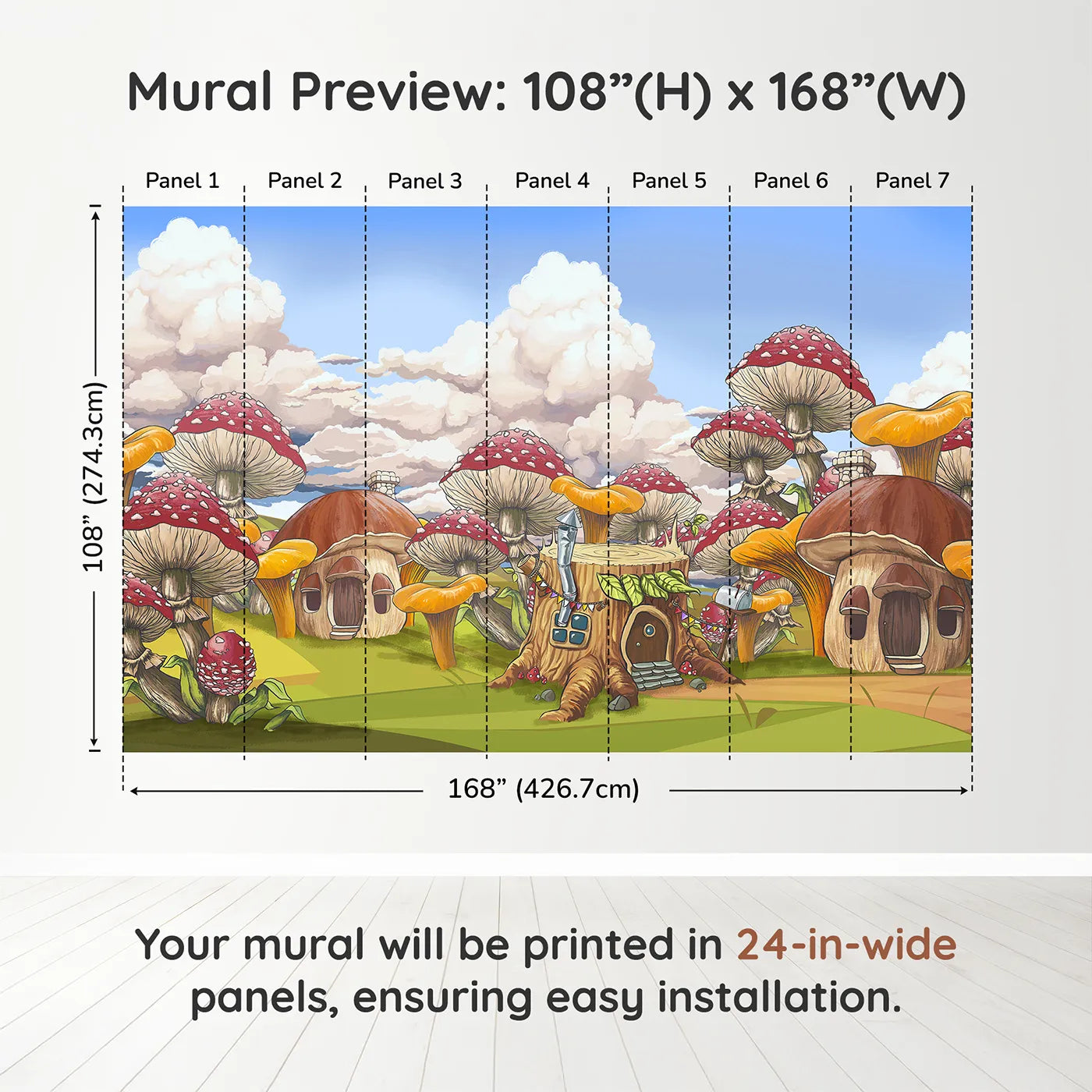 Mural Preview: 108”(H) x 168”(W)

Panel 1 Panel 2 Panel 3 Panel 4 Panel 5 Panel 6 Panel 7

108” (274.3cm)

168” (426.7cm)

Your mural will be printed in 24-in-wide panels, ensuring easy installation.